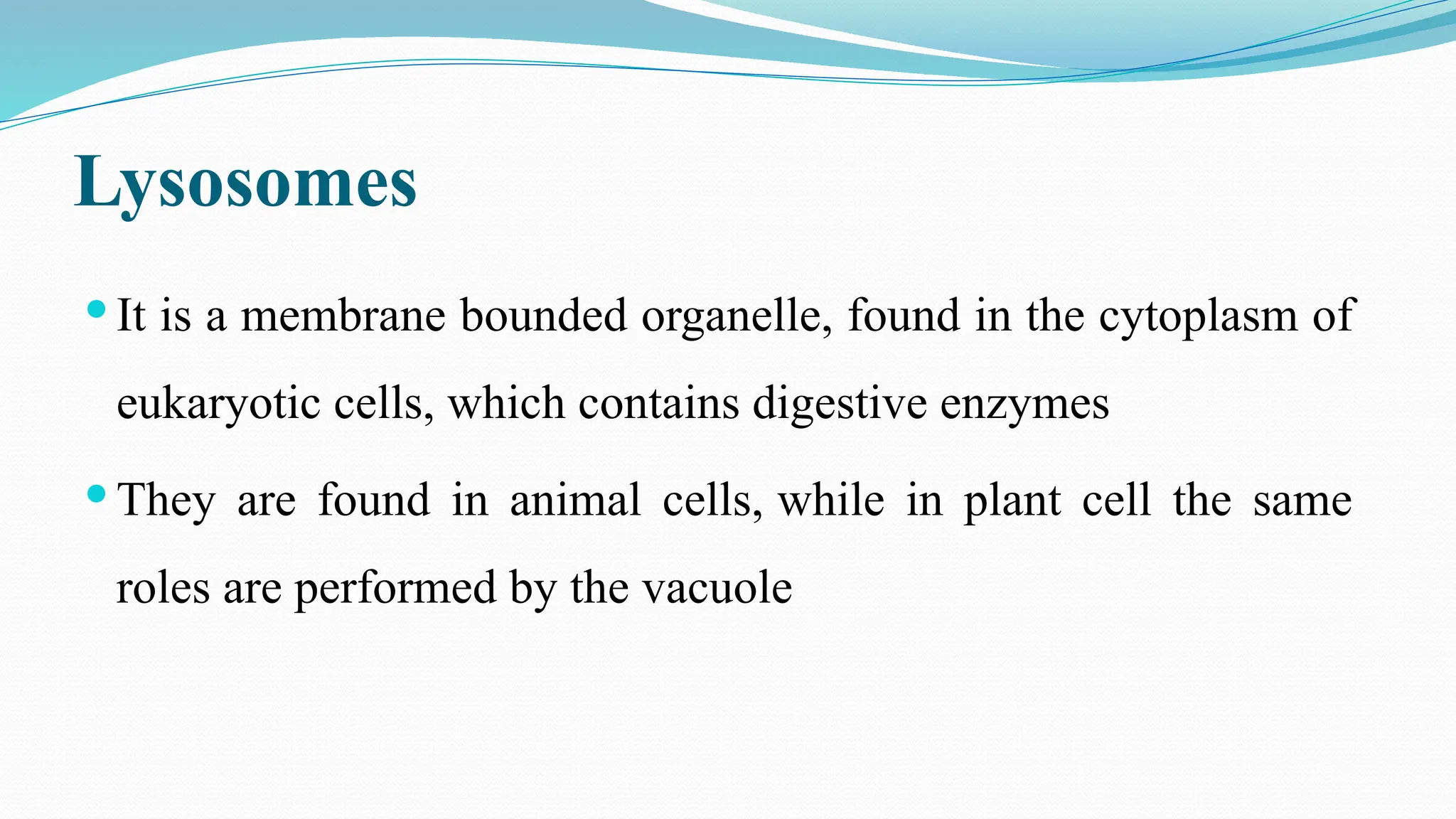 Lysosomes

• It is a membrane bounded organelle, found in the cytoplasm of eukaryotic cells, which contains digestive enzymes

• They are found in animal cells, while in plant cell the same roles are performed by the vacuole